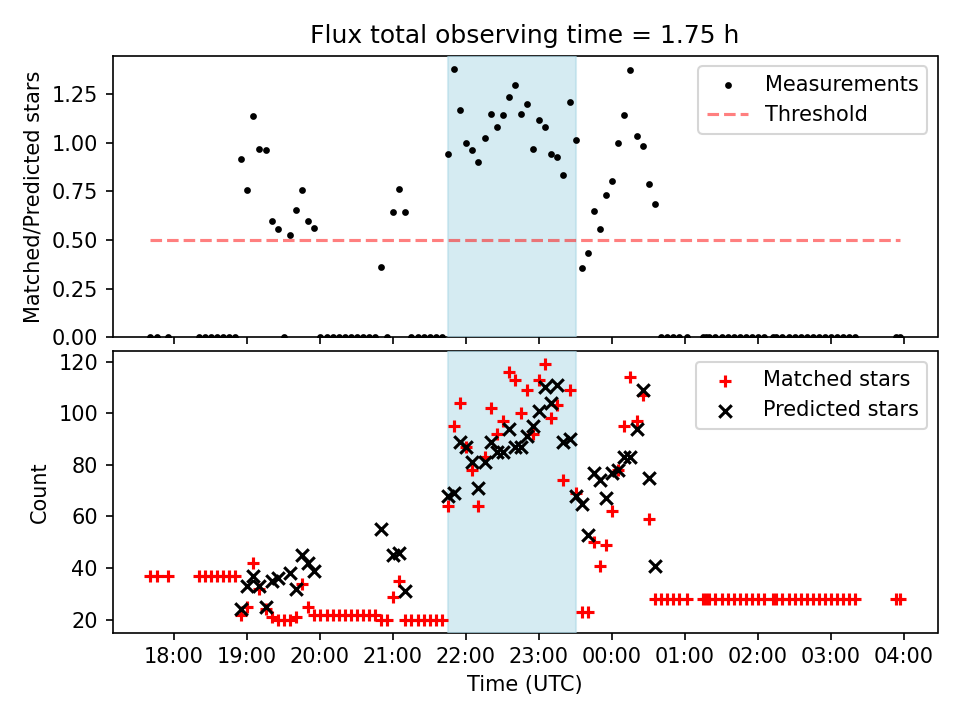 Flux total observing time = 1.75 h

Matched/Predicted stars

1.25
1.00
0.75
0.50
0.25
0.00

Measurements
Threshold

Count

120
100
80
60
40
20

Matched stars
Predicted stars

18:00 19:00 20:00 21:00 22:00 23:00 00:00 01:00 02:00 03:00 04:00

Time (UTC)